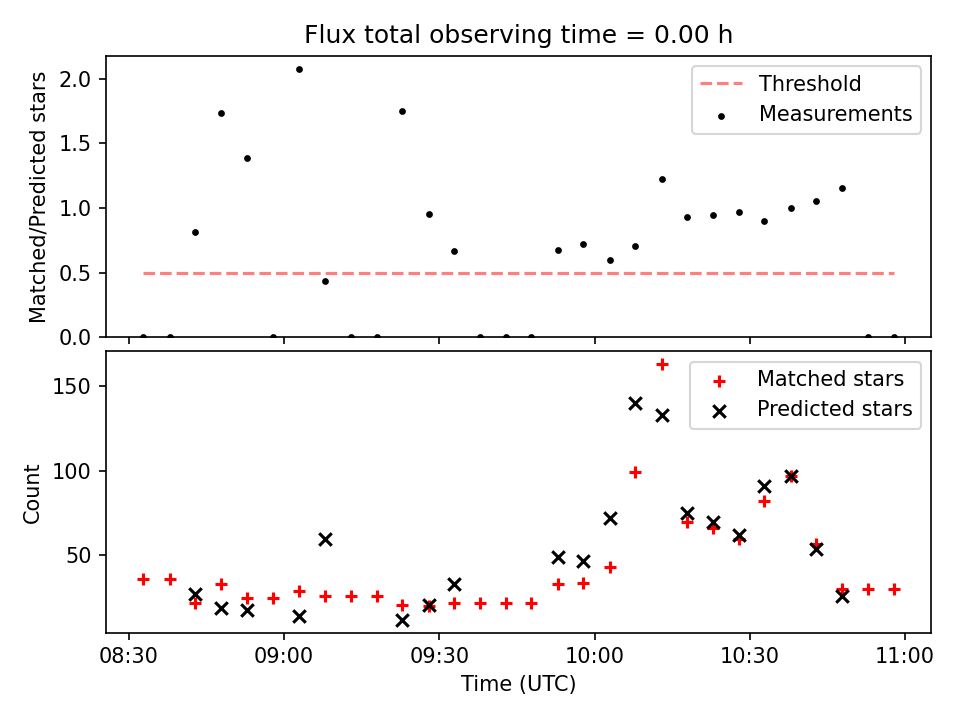 Flux total observing time = 0.00 h

Matched/Predicted stars

2.0
1.5
1.0
0.5
0.0

Threshold
Measurements

Count

150
100
50

Matched stars
Predicted stars

08:30
09:00
09:30
10:00
10:30
11:00

Time (UTC)